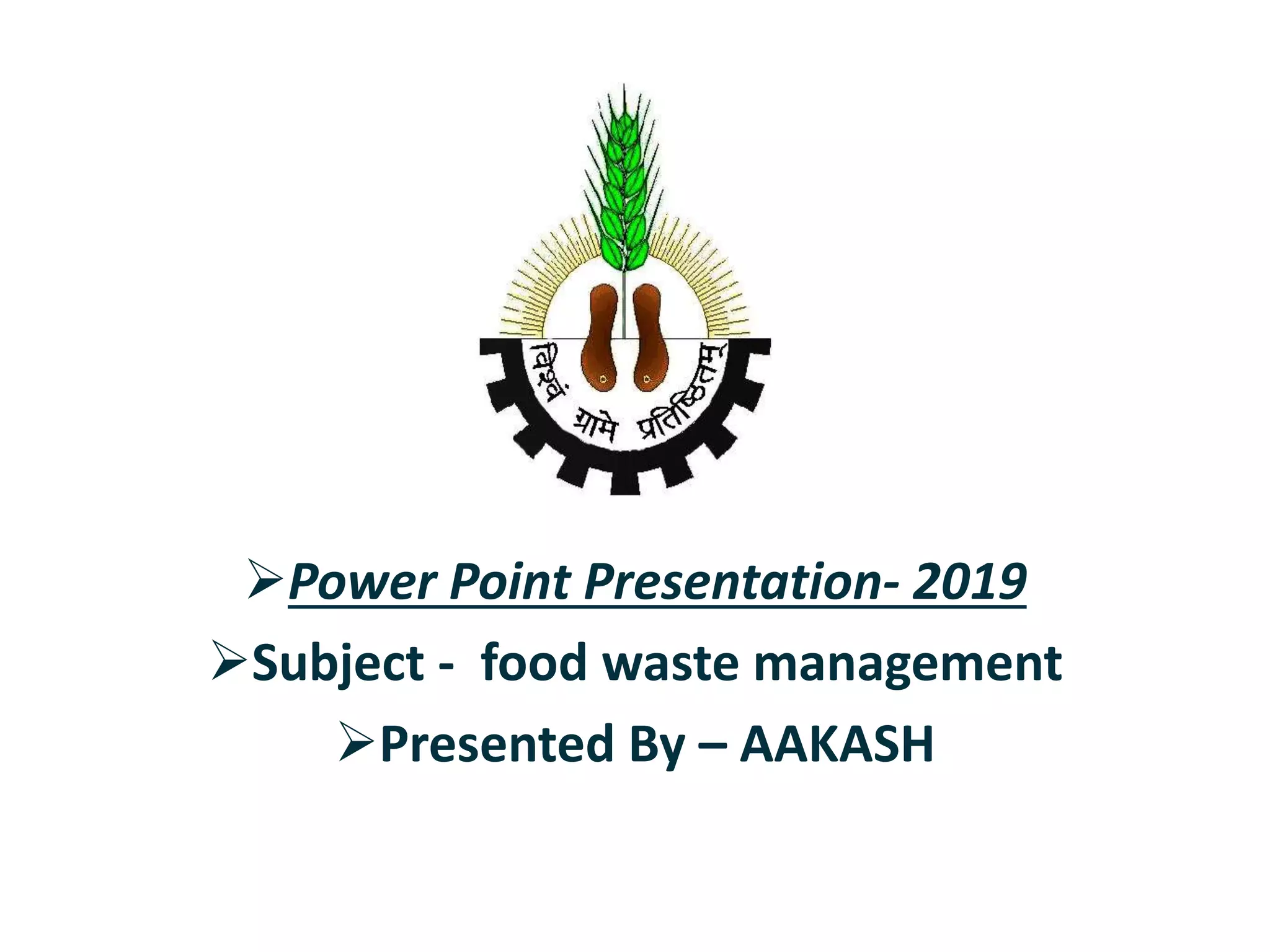 विश्वं ग्रामे प्रतिष्ठितम्

➢Power Point Presentation- 2019

➢Subject - food waste management

➢Presented By – AAKASH